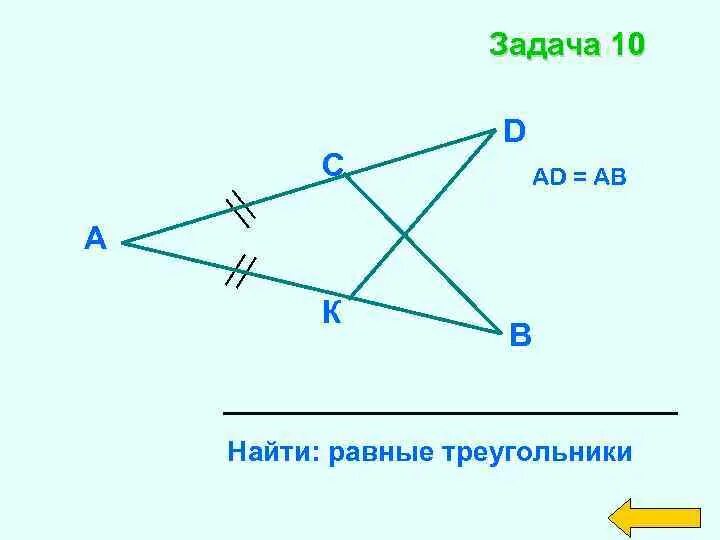 Задача 10

D

C

AD = AB

A

K

B

Найти: равные треугольники